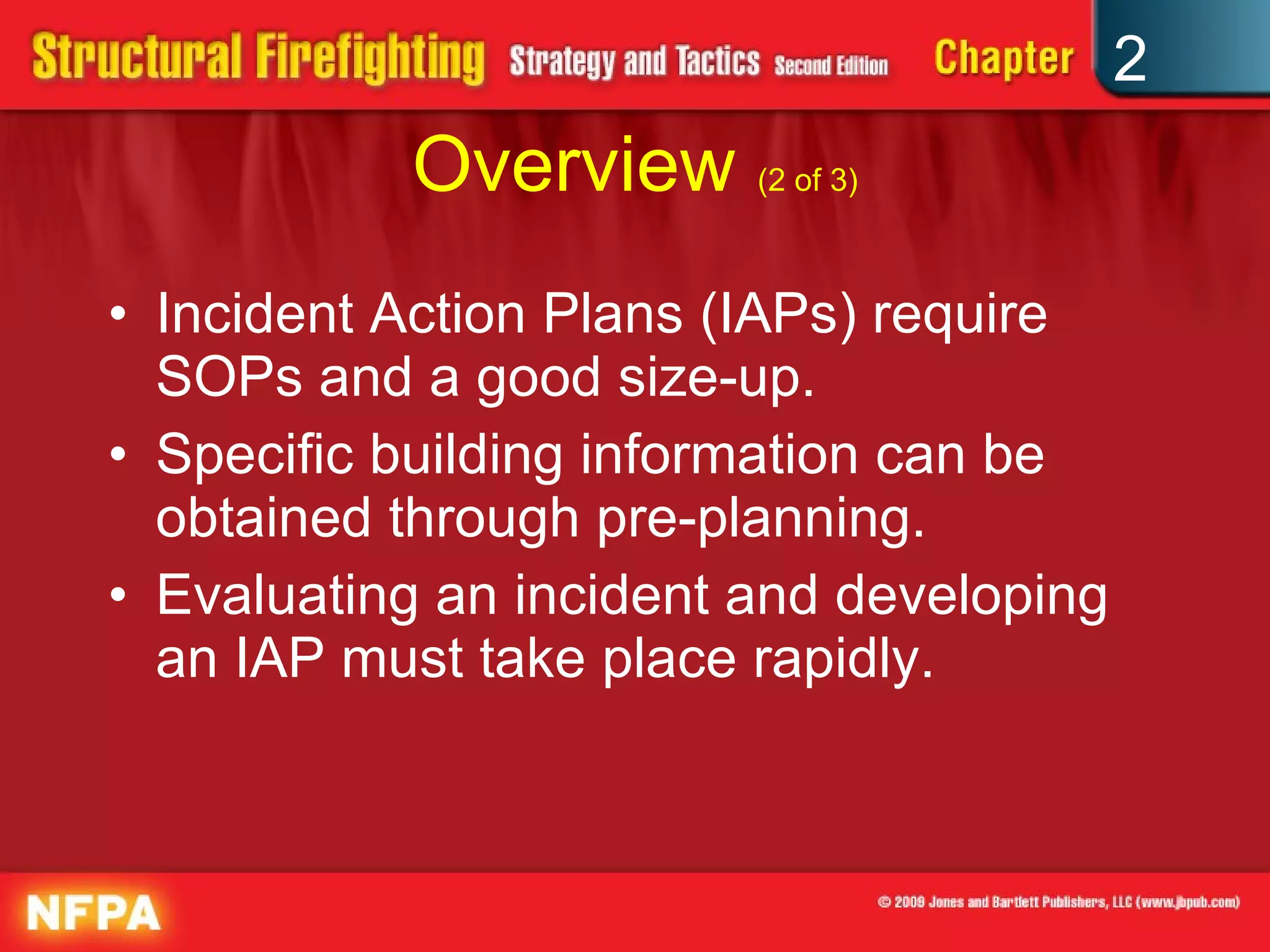 Structural Firefighting Strategy and Tactics Second Edition Chapter 2

Overview (2 of 3)

• Incident Action Plans (IAPs) require SOPs and a good size-up.
• Specific building information can be obtained through pre-planning.
• Evaluating an incident and developing an IAP must take place rapidly.

NFPA

© 2009 Jones and Bartlett Publishers, LLC (www.jbpub.com)